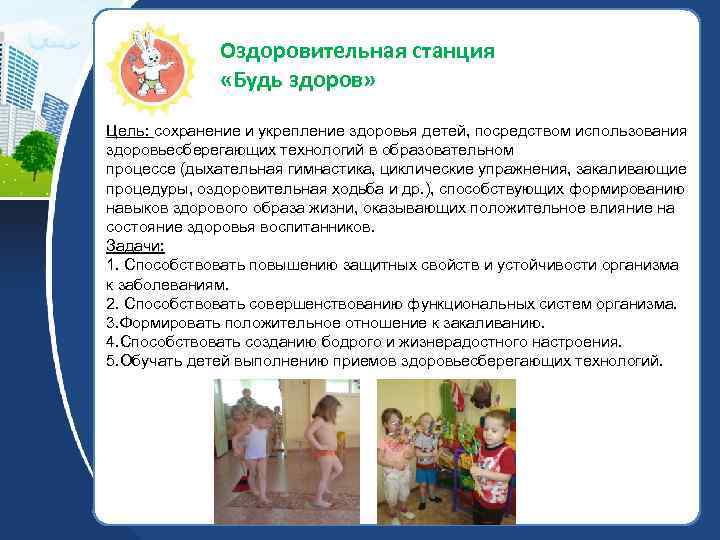 Оздоровительная станция
«Будь здоров»

Цель: сохранение и укрепление здоровья детей, посредством использования здоровьесберегающих технологий в образовательном процессе (дыхательная гимнастика, циклические упражнения, закаливающие процедуры, оздоровительная ходьба и др.), способствующих формированию навыков здорового образа жизни, оказывающих положительное влияние на состояние здоровья воспитанников.
Задачи:
1. Способствовать повышению защитных свойств и устойчивости организма к заболеваниям.
2. Способствовать совершенствованию функциональных систем организма.
3.Формировать положительное отношение к закаливанию.
4.Способствовать созданию бодрого и жизнерадостного настроения.
5.Обучать детей выполнению приемов здоровьесберегающих технологий.